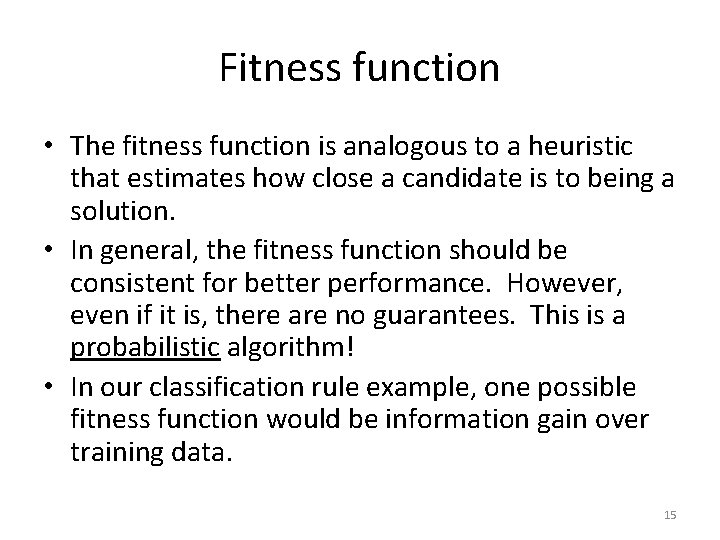 Fitness function

• The fitness function is analogous to a heuristic that estimates how close a candidate is to being a solution.

• In general, the fitness function should be consistent for better performance. However, even if it is, there are no guarantees. This is a probabilistic algorithm!

• In our classification rule example, one possible fitness function would be information gain over training data.

15